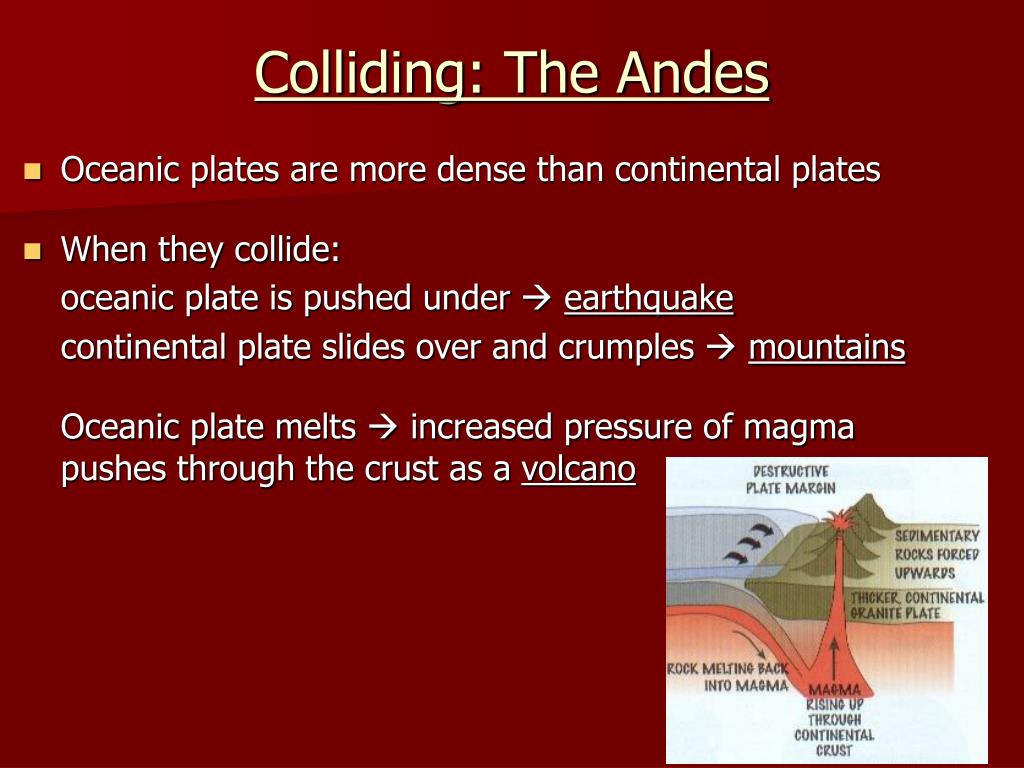 Colliding: The Andes

Oceanic plates are more dense than continental plates

When they collide:
oceanic plate is pushed under → earthquake
continental plate slides over and crumples → mountains

Oceanic plate melts → increased pressure of magma pushes through the crust as a volcano

DESTRUCTIVE PLATE MARGIN

SEDIMENTARY ROCKS FORCED UPWARDS

THICKER, CONTINENTAL GRANITE PLATE

ROCK MELTING BACK INTO MAGMA

MAGMA RISING UP THROUGH CONTINENTAL CRUST